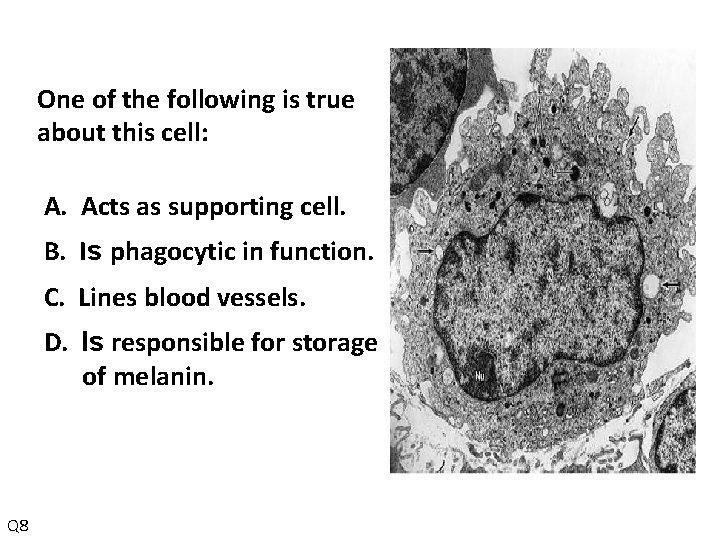 One of the following is true about this cell:

A. Acts as supporting cell.

B. Is phagocytic in function.

C. Lines blood vessels.

D. Is responsible for storage of melanin.

Nu

Q8